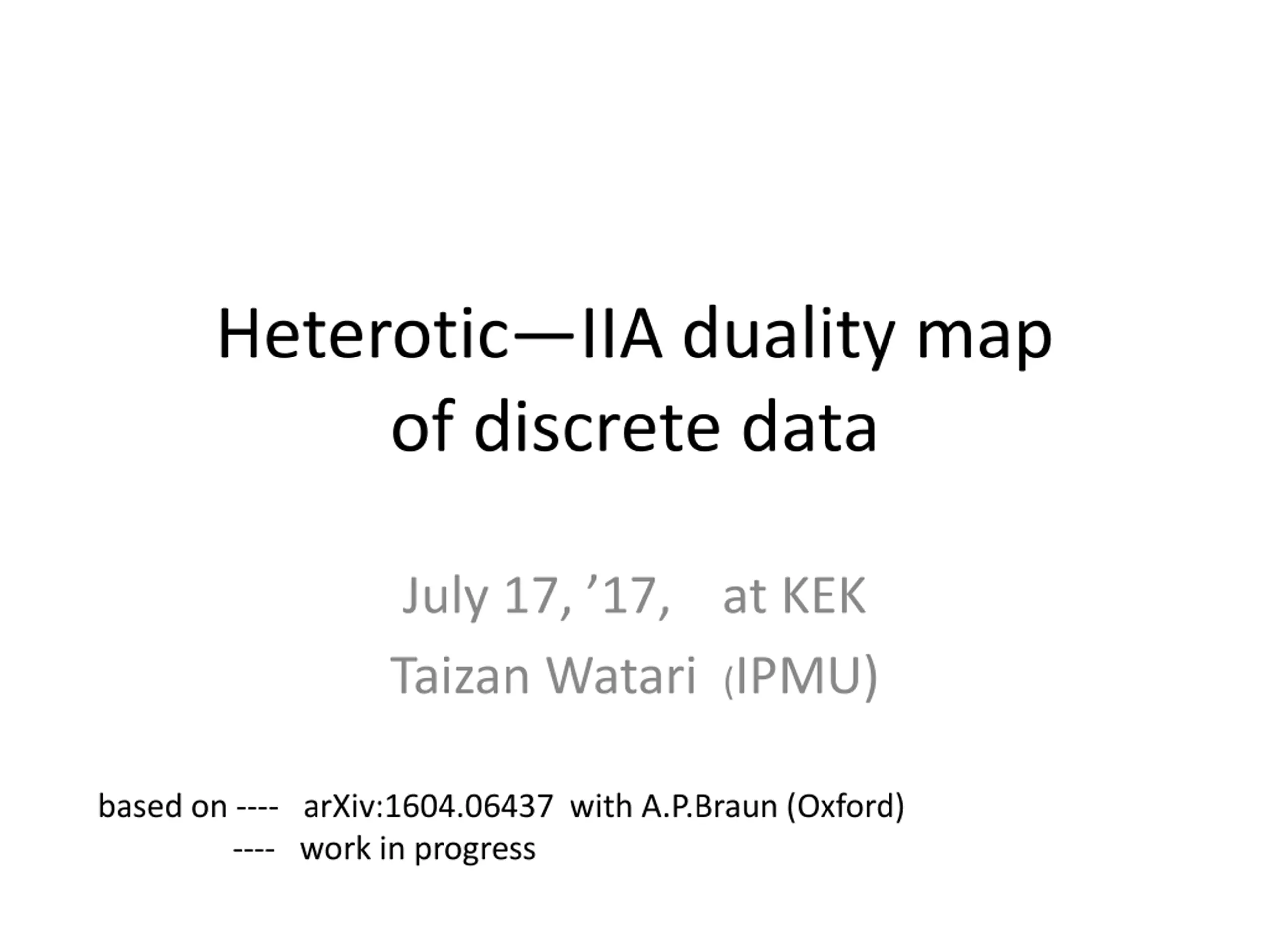 Heterotic—IIA duality map of discrete data

July 17, ’17,    at KEK

Taizan Watari  (IPMU)

based on ----   arXiv:1604.06437  with A.P.Braun (Oxford)
----   work in progress